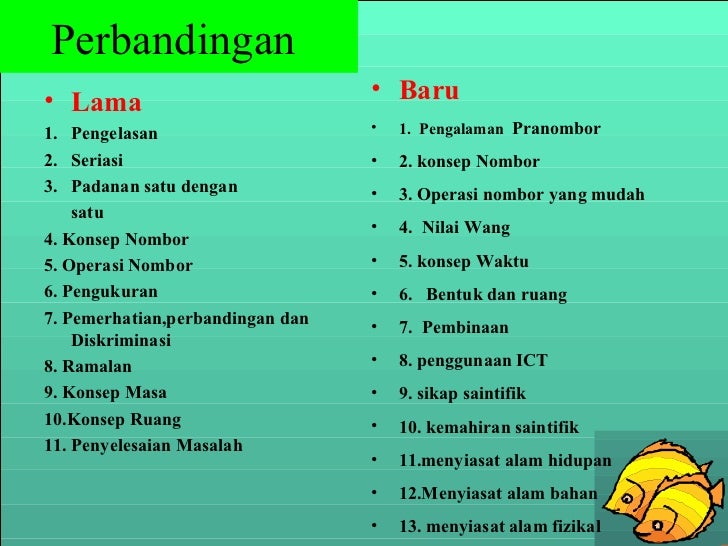 Perbandingan

• Lama

1. Pengelasan
2. Seriasi
3. Padanan satu dengan satu
4. Konsep Nombor
5. Operasi Nombor
6. Pengukuran
7. Pemerhatian,perbandingan dan Diskriminasi
8. Ramalan
9. Konsep Masa
10.Konsep Ruang
11. Penyelesaian Masalah

• Baru

• 1. Pengalaman Pranombor
• 2. konsep Nombor
• 3. Operasi nombor yang mudah
• 4. Nilai Wang
• 5. konsep Waktu
• 6. Bentuk dan ruang
• 7. Pembinaan
• 8. penggunaan ICT
• 9. sikap saintifik
• 10. kemahiran saintifik
• 11.menyiasat alam hidupan
• 12.Menyiasat alam bahan
• 13. menyiasat alam fizikal